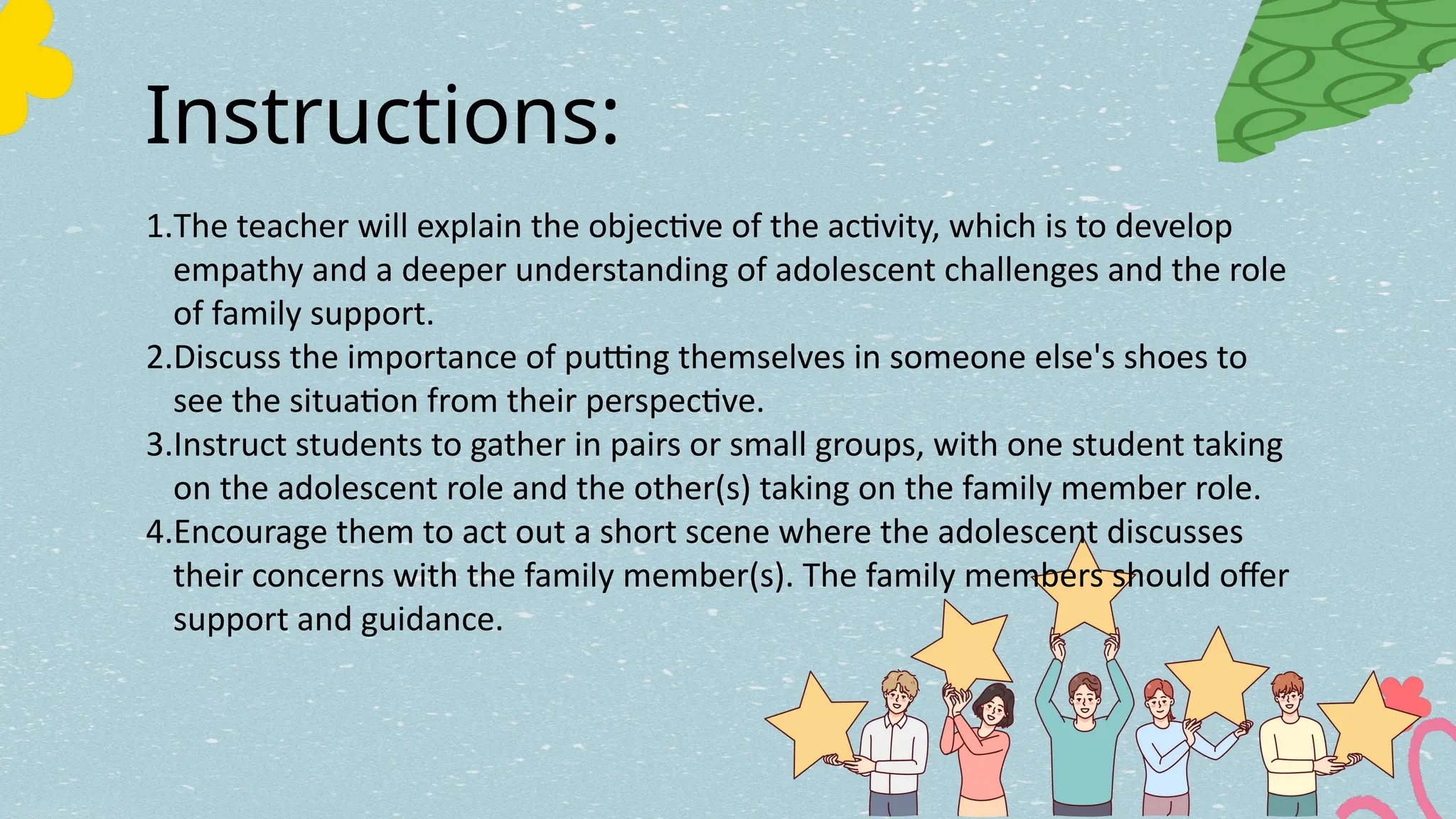 Instructions:

1.The teacher will explain the objective of the activity, which is to develop empathy and a deeper understanding of adolescent challenges and the role of family support.
2.Discuss the importance of putting themselves in someone else's shoes to see the situation from their perspective.
3.Instruct students to gather in pairs or small groups, with one student taking on the adolescent role and the other(s) taking on the family member role.
4.Encourage them to act out a short scene where the adolescent discusses their concerns with the family member(s). The family members should offer support and guidance.